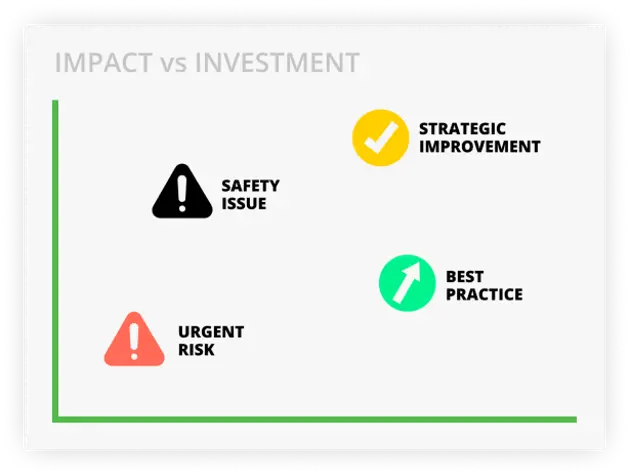 IMPACT vs INVESTMENT

STRATEGIC IMPROVEMENT

SAFETY ISSUE

BEST PRACTICE

URGENT RISK